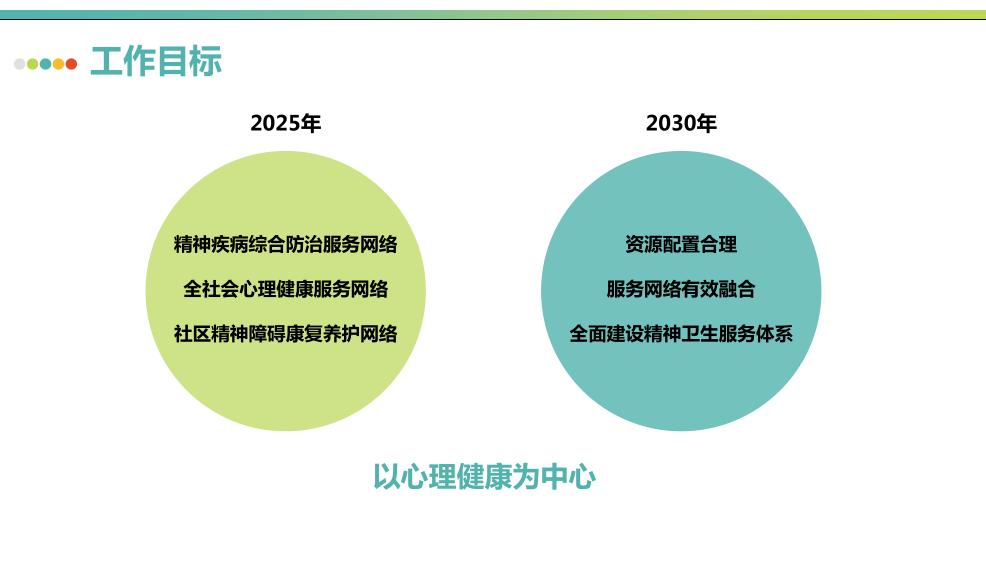 工作目标

2025年

精神疾病综合防治服务网络

全社会心理健康服务网络

社区精神障碍康复养护网络

2030年

资源配置合理

服务网络有效融合

全面建设精神卫生服务体系

以心理健康为中心